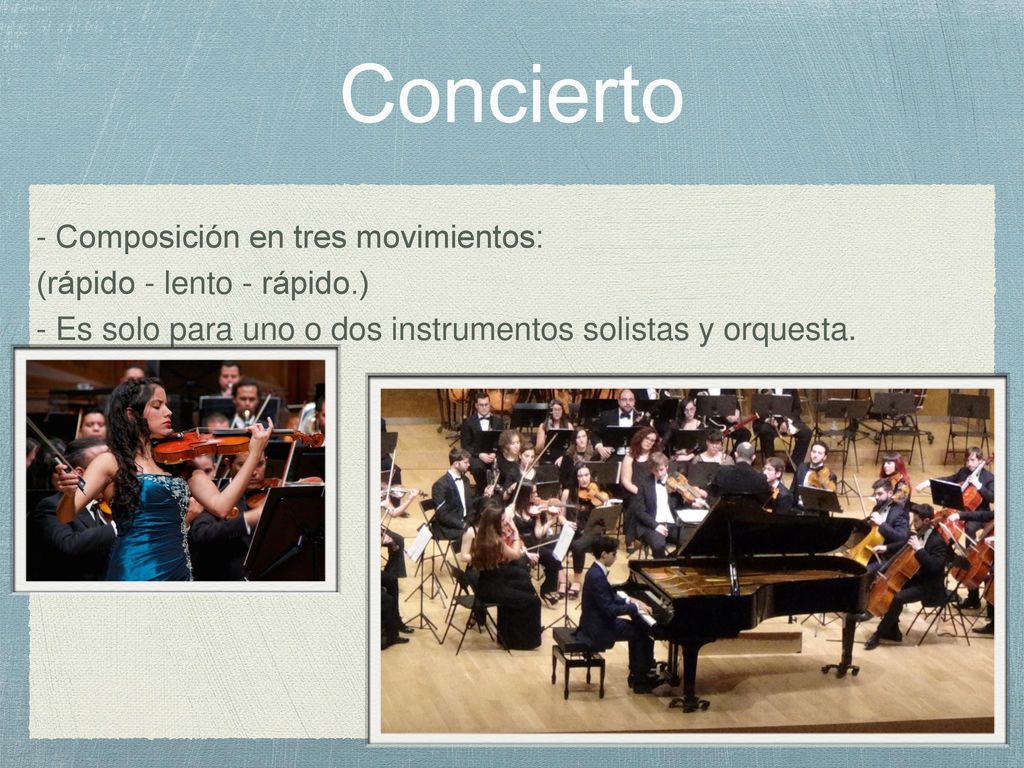 Concierto

- Composición en tres movimientos:
(rápido - lento - rápido.)
- Es solo para uno o dos instrumentos solistas y orquesta.